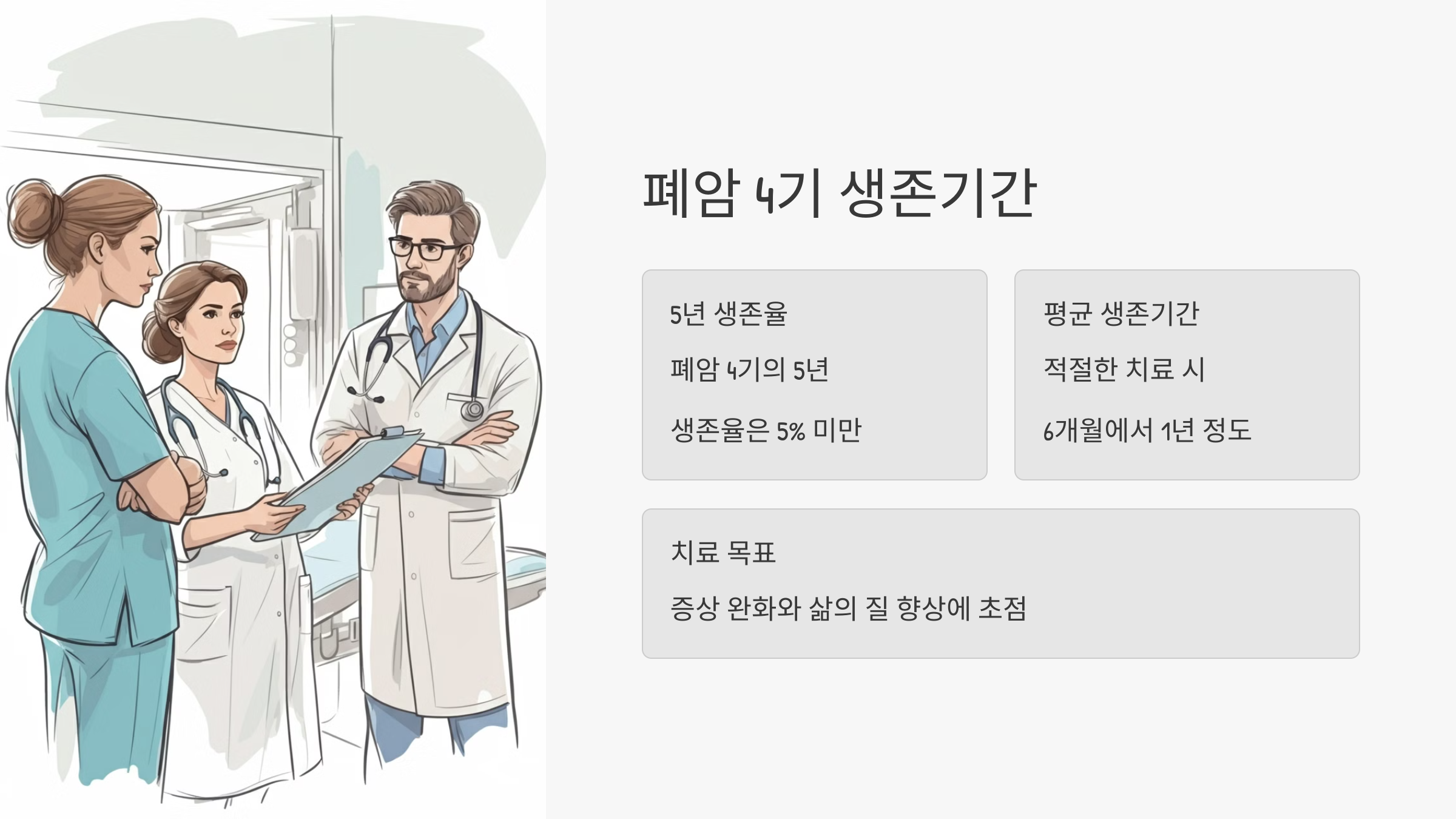 폐암 4기 생존기간

5년 생존율

폐암 4기의 5년

생존율은 5% 미만

평균 생존기간

적절한 치료 시

6개월에서 1년 정도

치료 목표

증상 완화와 삶의 질 향상에 초점